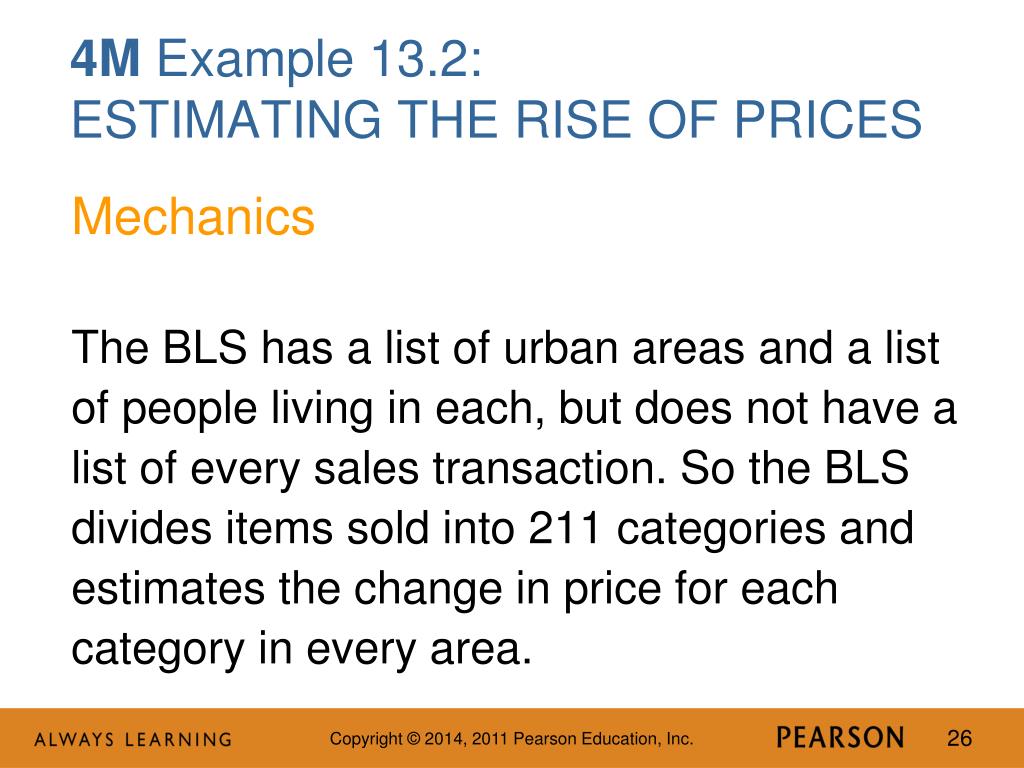 4M Example 13.2:
ESTIMATING THE RISE OF PRICES

Mechanics

The BLS has a list of urban areas and a list of people living in each, but does not have a list of every sales transaction. So the BLS divides items sold into 211 categories and estimates the change in price for each category in every area.

ALWAYS LEARNING

Copyright © 2014, 2011 Pearson Education, Inc.

PEARSON

26